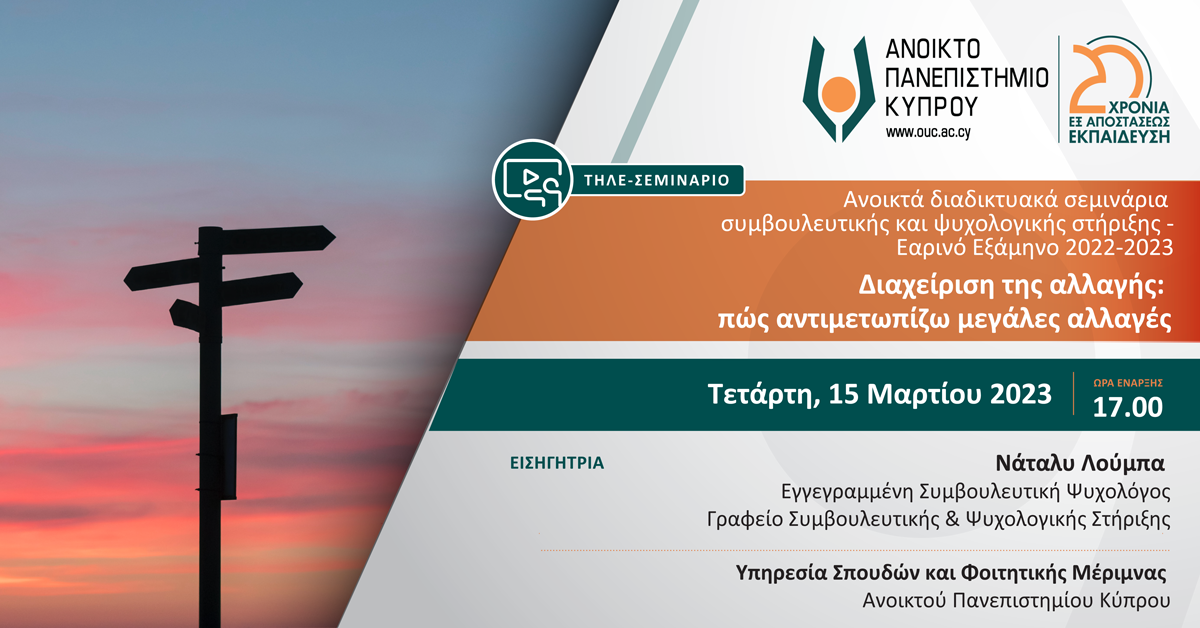 ΑΝΟΙΚΤΟ ΠΑΝΕΠΙΣΤΗΜΙΟ ΚΥΠΡΟΥ
www.ouc.ac.cy

20 ΧΡΟΝΙΑ ΕΞ ΑΠΟΣΤΑΣΕΩΣ ΕΚΠΑΙΔΕΥΣΗ

ΤΗΛΕ-ΣΕΜΙΝΑΡΙΟ

Ανοικτά διαδικτυακά σεμινάρια συμβουλευτικής και ψυχολογικής στήριξης - Εαρινό Εξάμηνο 2022-2023

Διαχείριση της αλλαγής: πώς αντιμετωπίζω μεγάλες αλλαγές

Τετάρτη, 15 Μαρτίου 2023

ΩΡΑ ΕΝΑΡΞΗΣ
17.00

ΕΙΣΗΓΗΤΡΙΑ

Νάταλυ Λούμπα
Εγγεγραμμένη Συμβουλευτική Ψυχολόγος
Γραφείο Συμβουλευτικής & Ψυχολογικής Στήριξης

Υπηρεσία Σπουδών και Φοιτητικής Μέριμνας
Ανοικτού Πανεπιστημίου Κύπρου